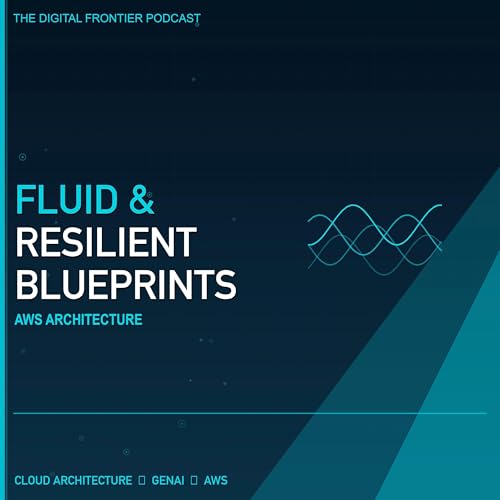 THE DIGITAL FRONTIER PODCAST

FLUID &
RESILIENT
BLUEPRINTS

AWS ARCHITECTURE

CLOUD ARCHITECTURE ▯ GENAI ▯ AWS